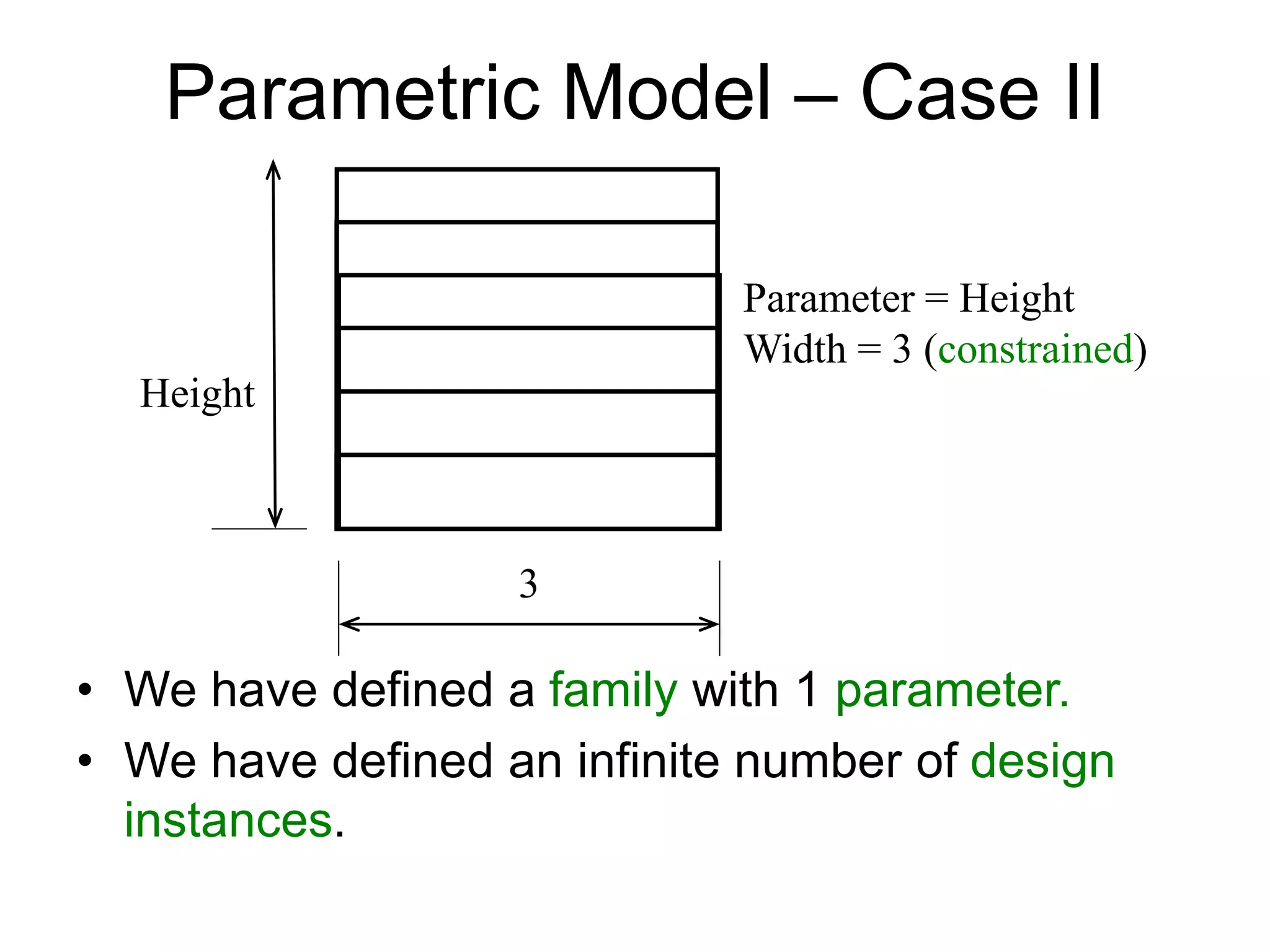 Parametric Model – Case II

Height

Parameter = Height
Width = 3 (constrained)

3

• We have defined a family with 1 parameter.
• We have defined an infinite number of design instances.